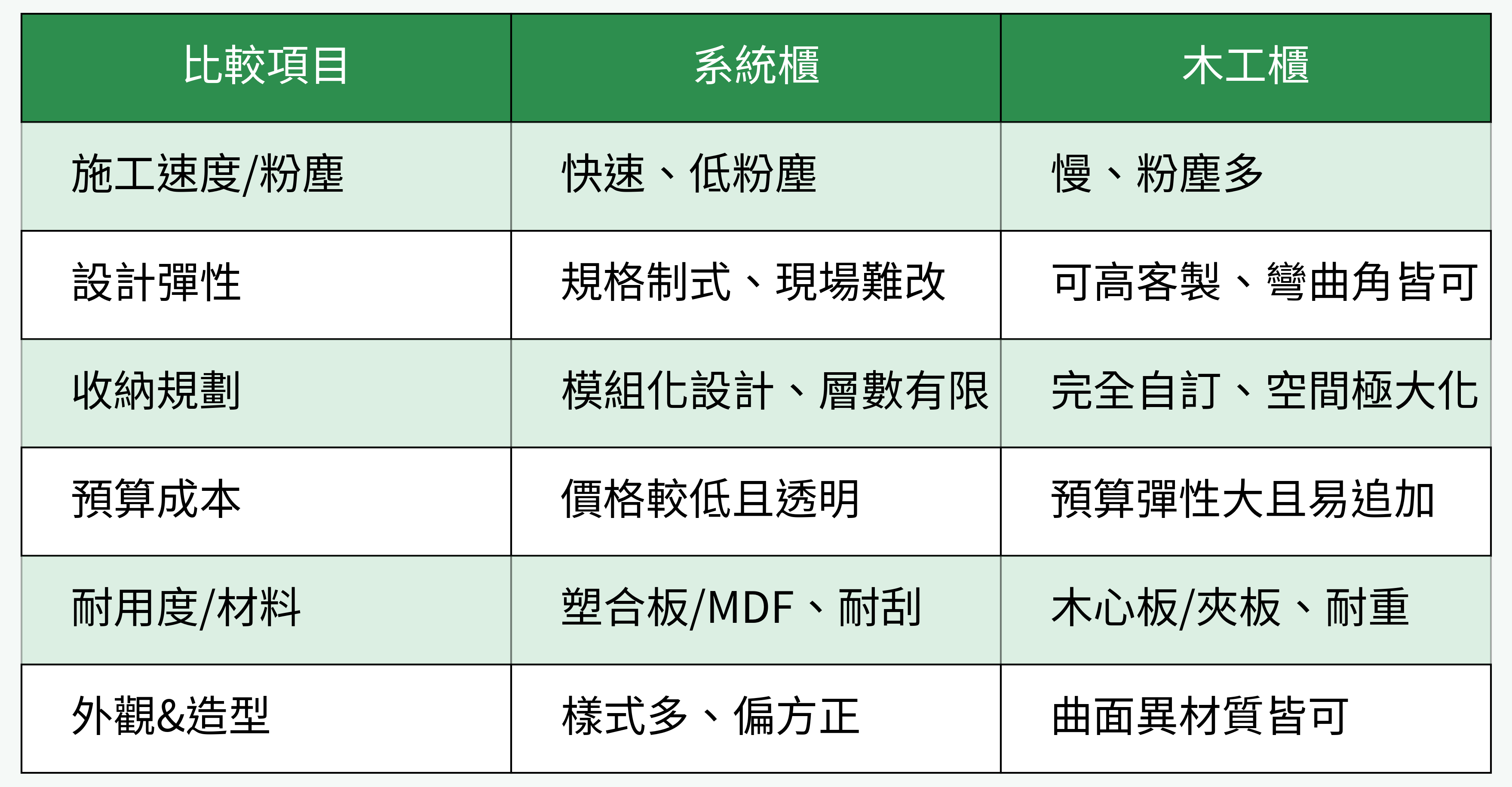 | 比較項目 | 系統櫃 | 木工櫃 |
|---|---|---|
| 施工速度/粉塵 | 快速、低粉塵 | 慢、粉塵多 |
| 設計彈性 | 規格制式、現場難改 | 可高客製、彎曲角皆可 |
| 收納規劃 | 模組化設計、層數有限 | 完全自訂、空間極大化 |
| 預算成本 | 價格較低且透明 | 預算彈性大且易追加 |
| 耐用度/材料 | 塑合板/MDF、耐刮 | 木心板/夾板、耐重 |
| 外觀&造型 | 樣式多、偏方正 | 曲面異材質皆可 |